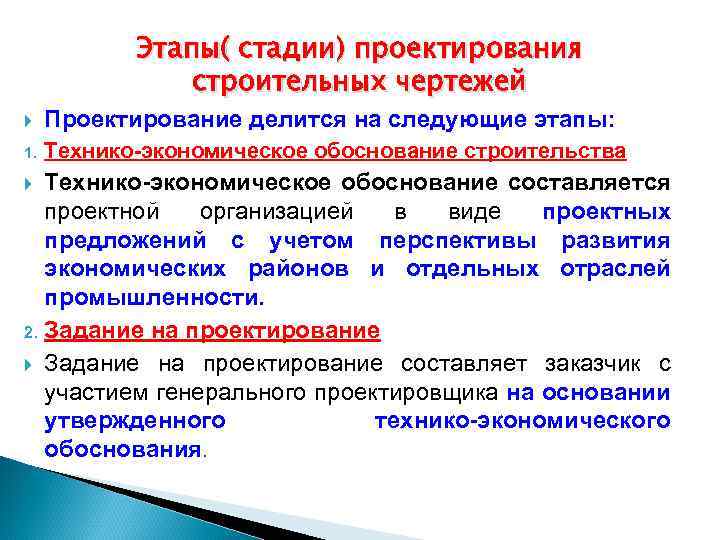 Этапы( стадии) проектирования строительных чертежей

Проектирование делится на следующие этапы:

1. Технико-экономическое обоснование строительства

Технико-экономическое обоснование составляется проектной организацией в виде проектных предложений с учетом перспективы развития экономических районов и отдельных отраслей промышленности.

2. Задание на проектирование

Задание на проектирование составляет заказчик с участием генерального проектировщика на основании утвержденного технико-экономического обоснования.